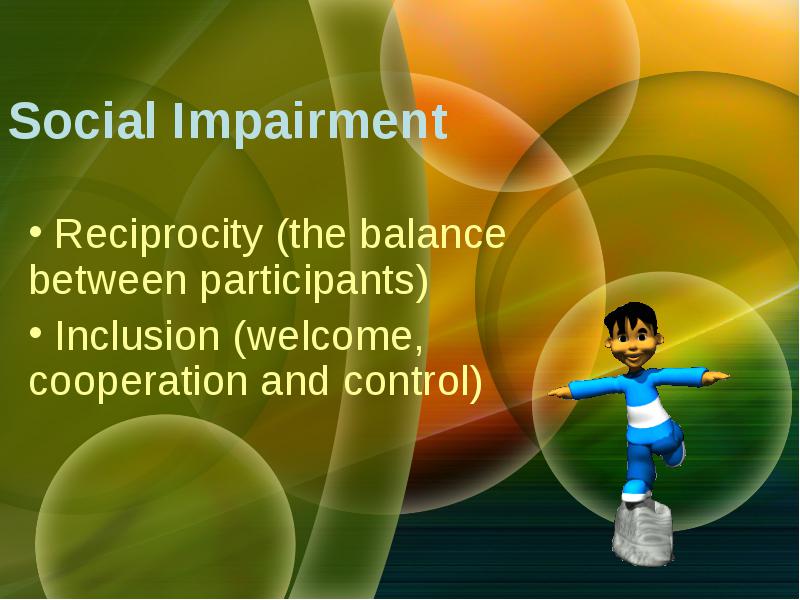 Social Impairment

• Reciprocity (the balance between participants)

• Inclusion (welcome, cooperation and control)